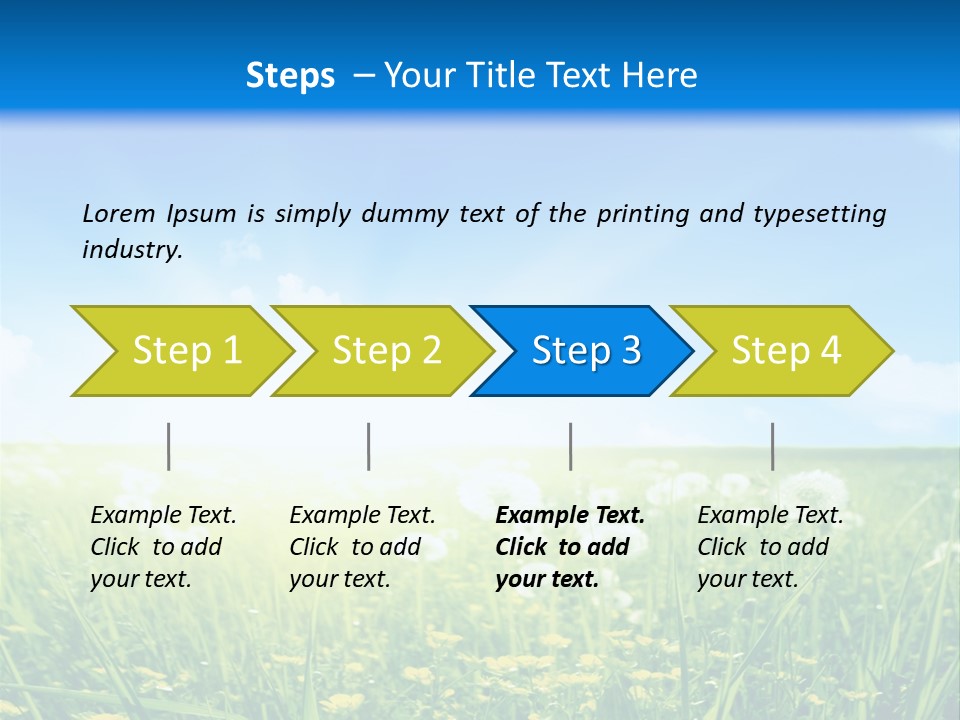 Steps – Your Title Text Here

Lorem Ipsum is simply dummy text of the printing and typesetting industry.

Step 1

Step 2

Step 3

Step 4

Example Text. Click to add your text.

Example Text. Click to add your text.

Example Text. Click to add your text.

Example Text. Click to add your text.